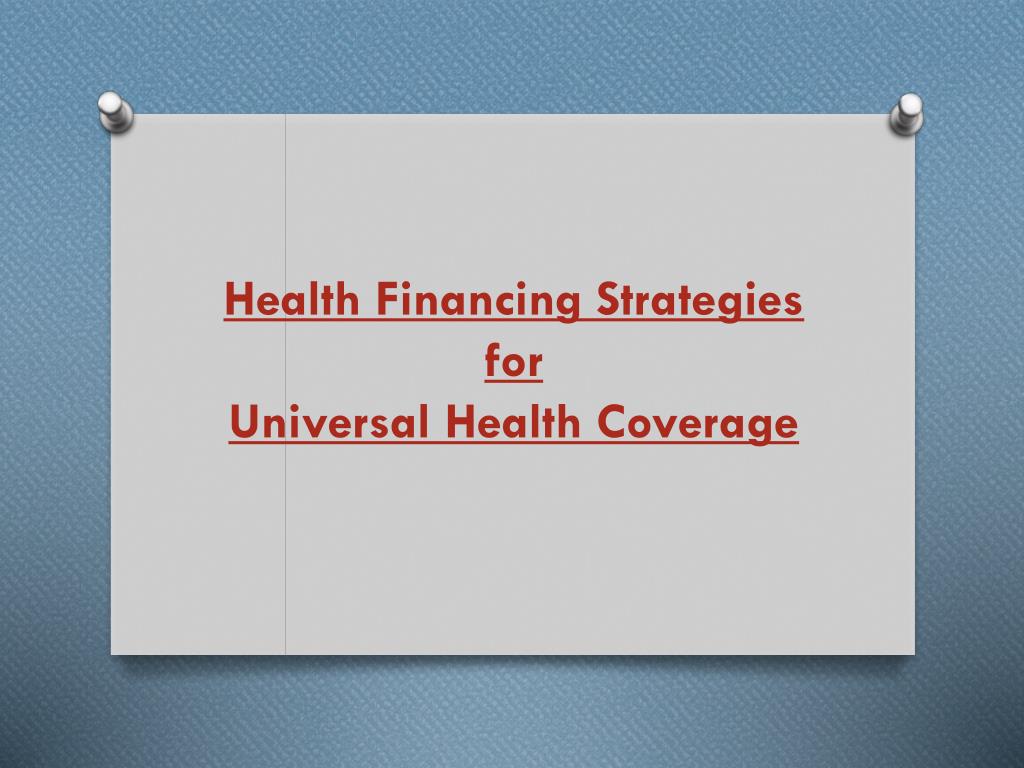 Health Financing Strategies
for
Universal Health Coverage